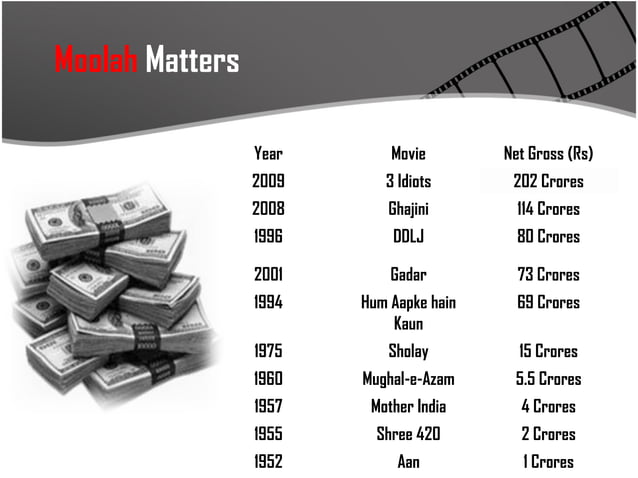 Moolah Matters

| Year | Movie | Net Gross (Rs) |
|---|---|---|
| 2009 | 3 Idiots | 202 Crores |
| 2008 | Ghajini | 114 Crores |
| 1996 | DDLJ | 80 Crores |
| 2001 | Gadar | 73 Crores |
| 1994 | Hum Aapke hain Kaun | 69 Crores |
| 1975 | Sholay | 15 Crores |
| 1960 | Mughal-e-Azam | 5.5 Crores |
| 1957 | Mother India | 4 Crores |
| 1955 | Shree 420 | 2 Crores |
| 1952 | Aan | 1 Crores |